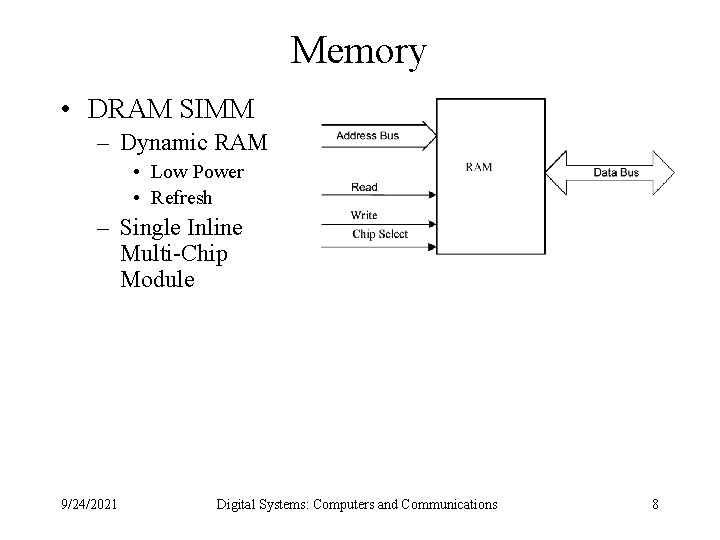 Memory

• DRAM SIMM
 – Dynamic RAM
  • Low Power
  • Refresh
 – Single Inline Multi-Chip Module

Address Bus
Read
Write
Chip Select
RAM
Data Bus

9/24/2021 Digital Systems: Computers and Communications 8